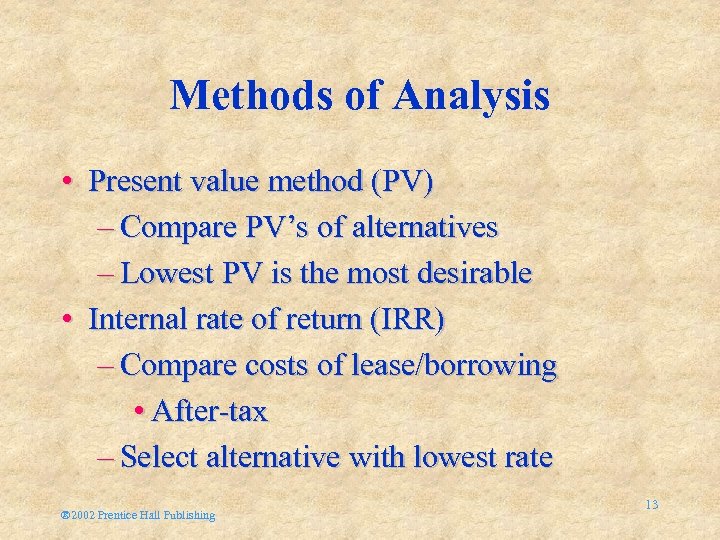 Methods of Analysis

• Present value method (PV)
– Compare PV's of alternatives
– Lowest PV is the most desirable
• Internal rate of return (IRR)
– Compare costs of lease/borrowing
• After-tax
– Select alternative with lowest rate

®2002 Prentice Hall Publishing

13